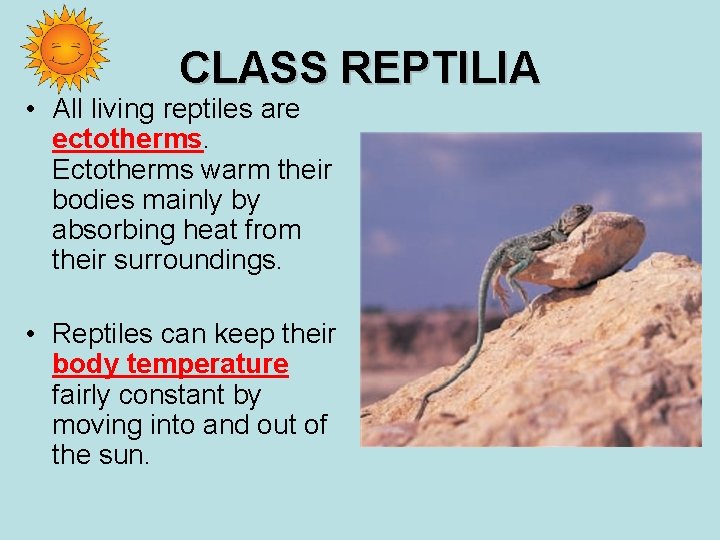 CLASS REPTILIA

• All living reptiles are ectotherms. Ectotherms warm their bodies mainly by absorbing heat from their surroundings.

• Reptiles can keep their body temperature fairly constant by moving into and out of the sun.